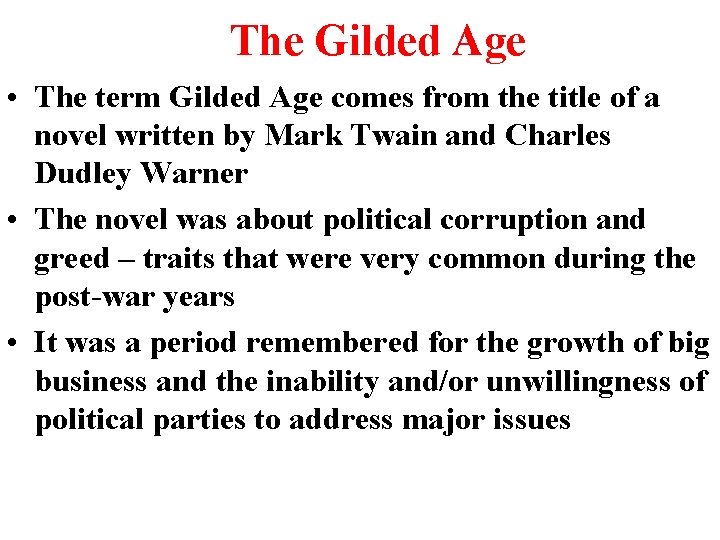 The Gilded Age

• The term Gilded Age comes from the title of a novel written by Mark Twain and Charles Dudley Warner

• The novel was about political corruption and greed – traits that were very common during the post-war years

• It was a period remembered for the growth of big business and the inability and/or unwillingness of political parties to address major issues